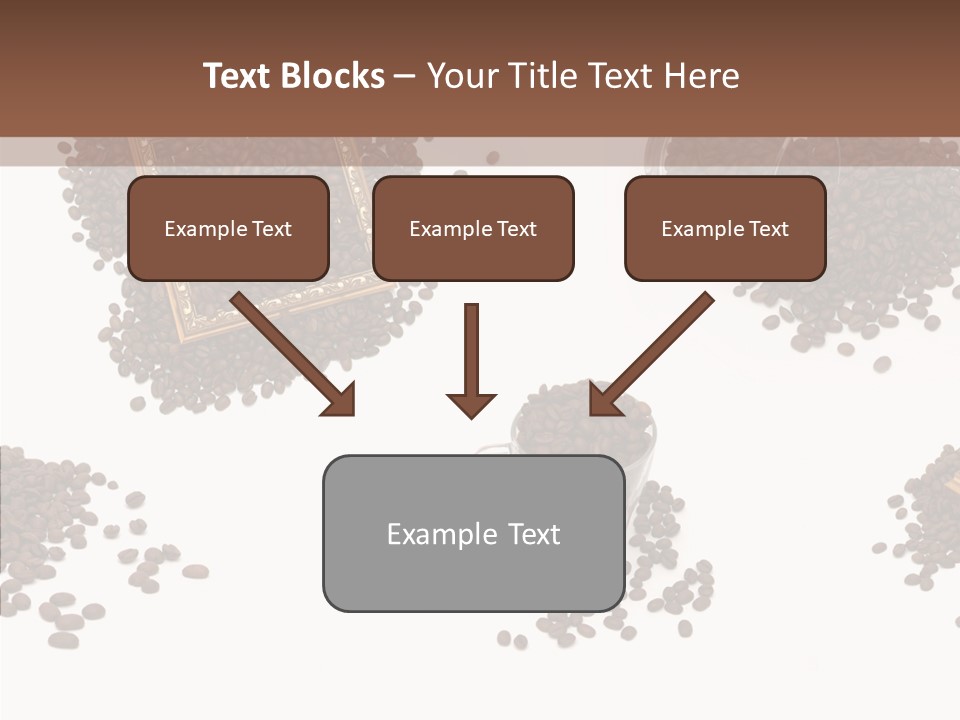 Text Blocks – Your Title Text Here

Example Text

Example Text

Example Text

Example Text